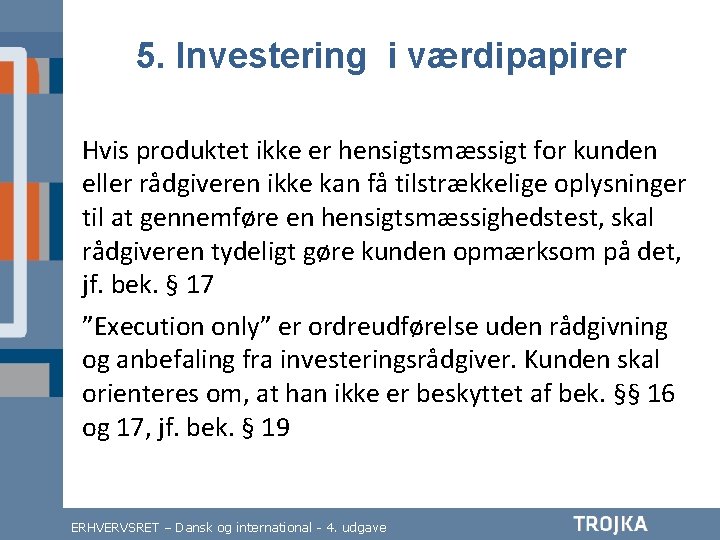 5. Investering i værdipapirer

Hvis produktet ikke er hensigtsmæssigt for kunden eller rådgiveren ikke kan få tilstrækkelige oplysninger til at gennemføre en hensigtsmæssighedstest, skal rådgiveren tydeligt gøre kunden opmærksom på det, jf. bek. § 17

”Execution only” er ordreudførelse uden rådgivning og anbefaling fra investeringsrådgiver. Kunden skal orienteres om, at han ikke er beskyttet af bek. §§ 16 og 17, jf. bek. § 19

ERHVERVSRET – Dansk og international - 4. udgave

TROJKA